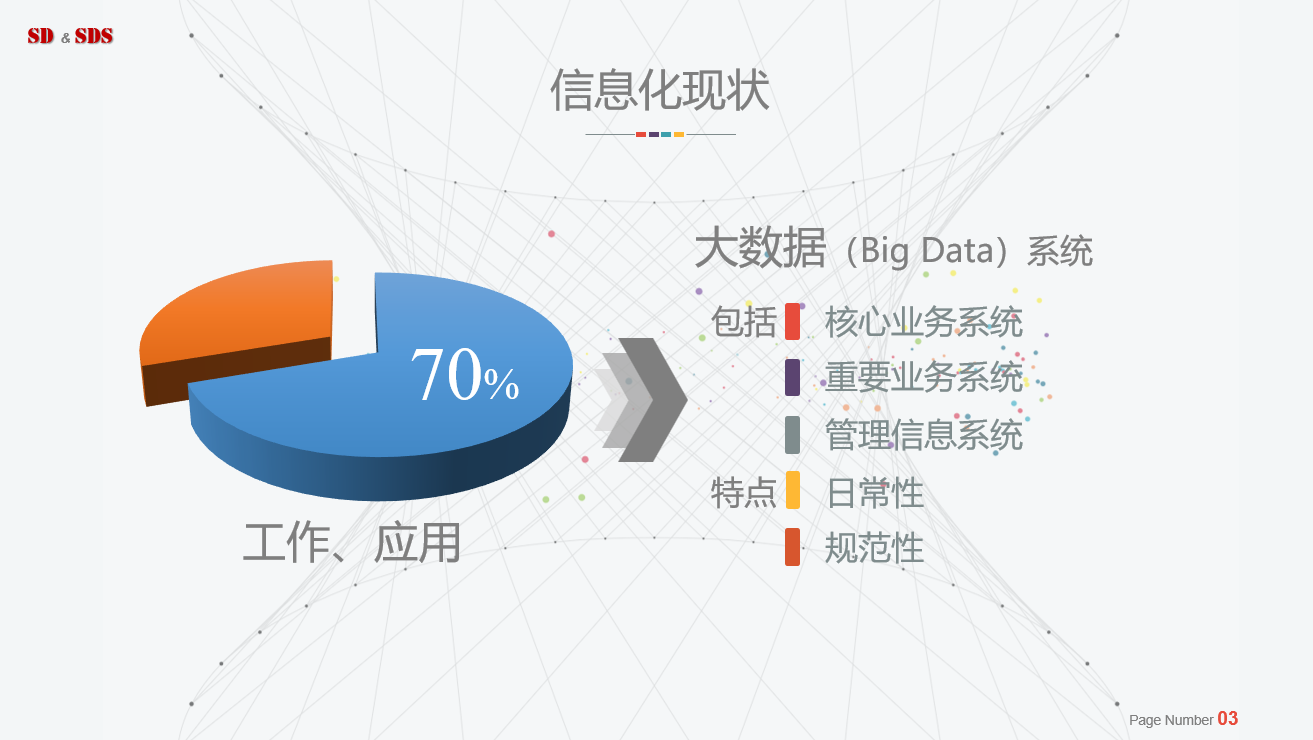 SD & SDS

信息化现状

70%

工作、应用

大数据（Big Data）系统

包括 核心业务系统

重要业务系统

管理信息系统

特点 日常性

规范性

Page Number 03